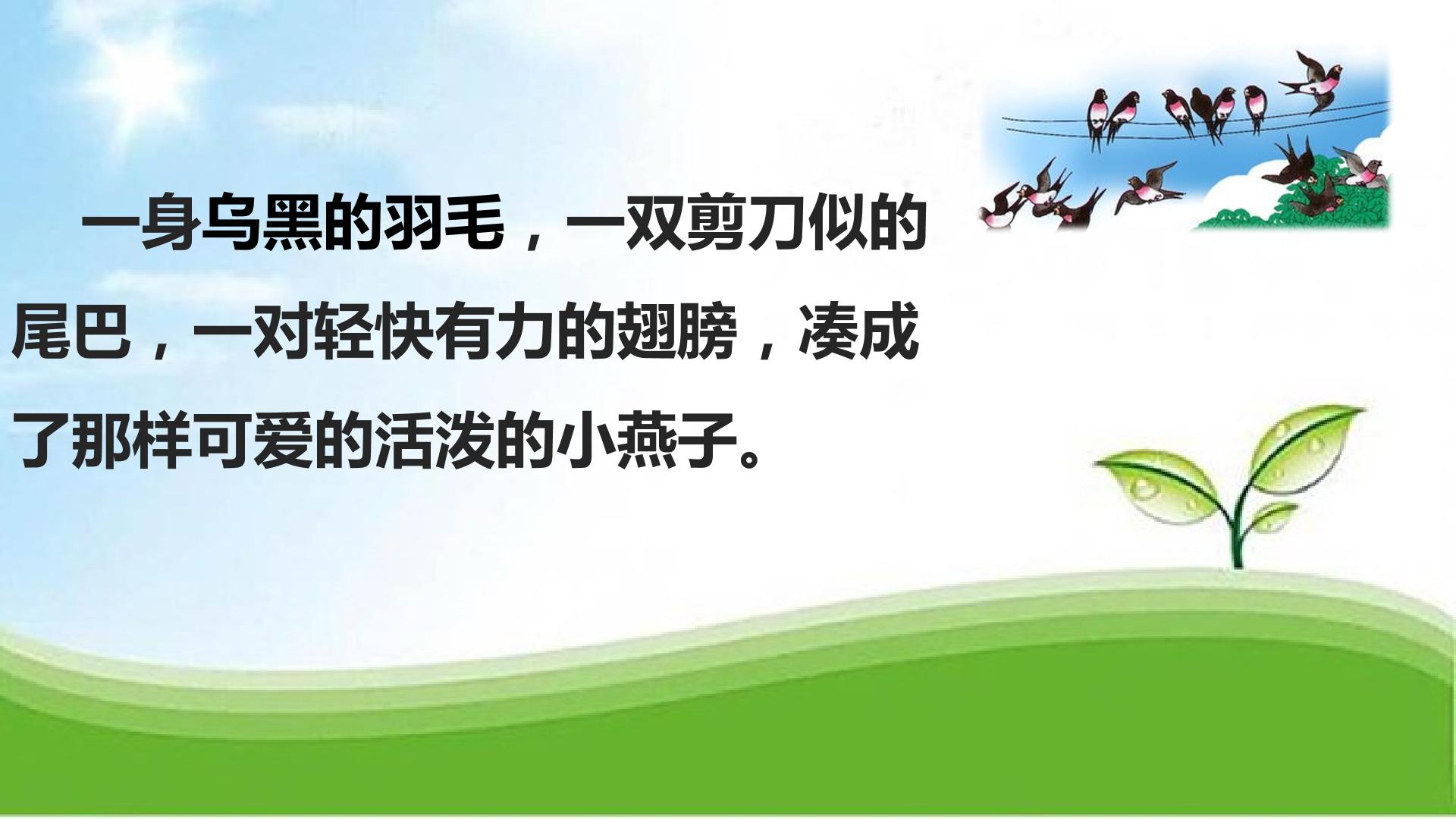 一身乌黑的羽毛，一双剪刀似的尾巴，一对轻快有力的翅膀，凑成了那样可爱的活泼的小燕子。